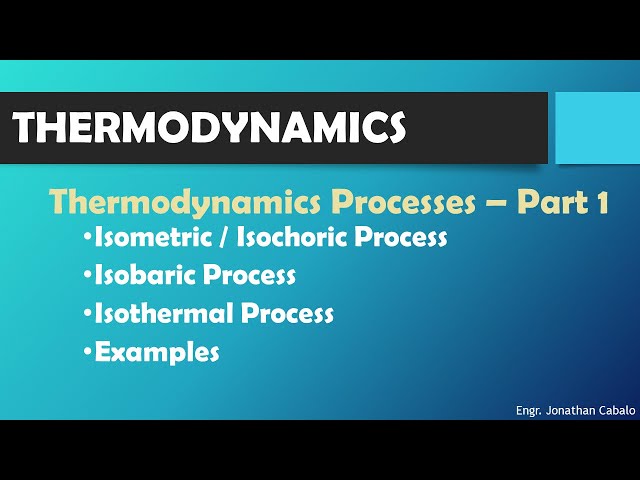 THERMODYNAMICS

Thermodynamics Processes – Part 1

•Isometric / Isochoric Process
•Isobaric Process
•Isothermal Process
•Examples

Engr. Jonathan Cabalo